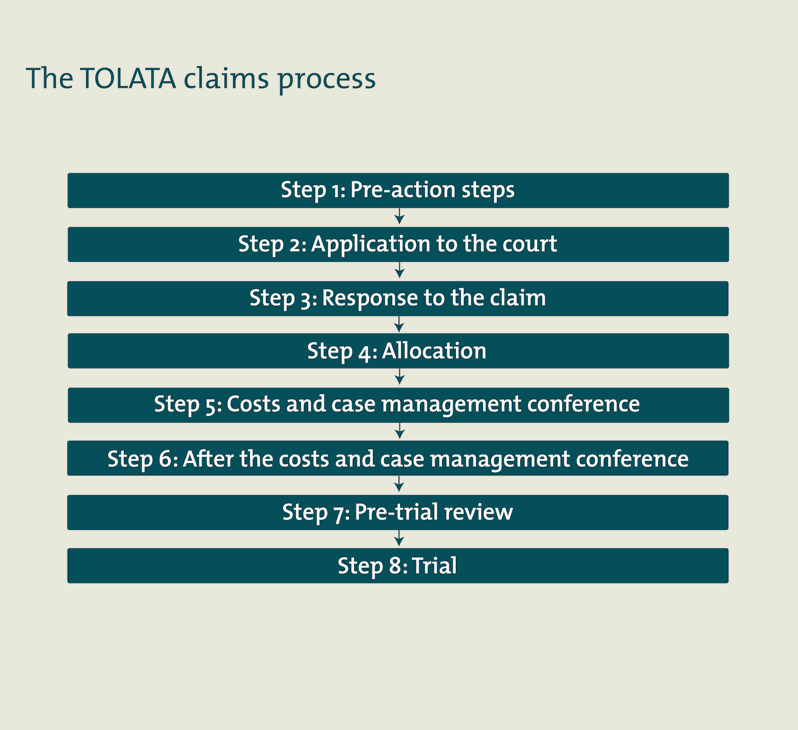 The TOLATA claims process

Step 1: Pre-action steps

Step 2: Application to the court

Step 3: Response to the claim

Step 4: Allocation

Step 5: Costs and case management conference

Step 6: After the costs and case management conference

Step 7: Pre-trial review

Step 8: Trial